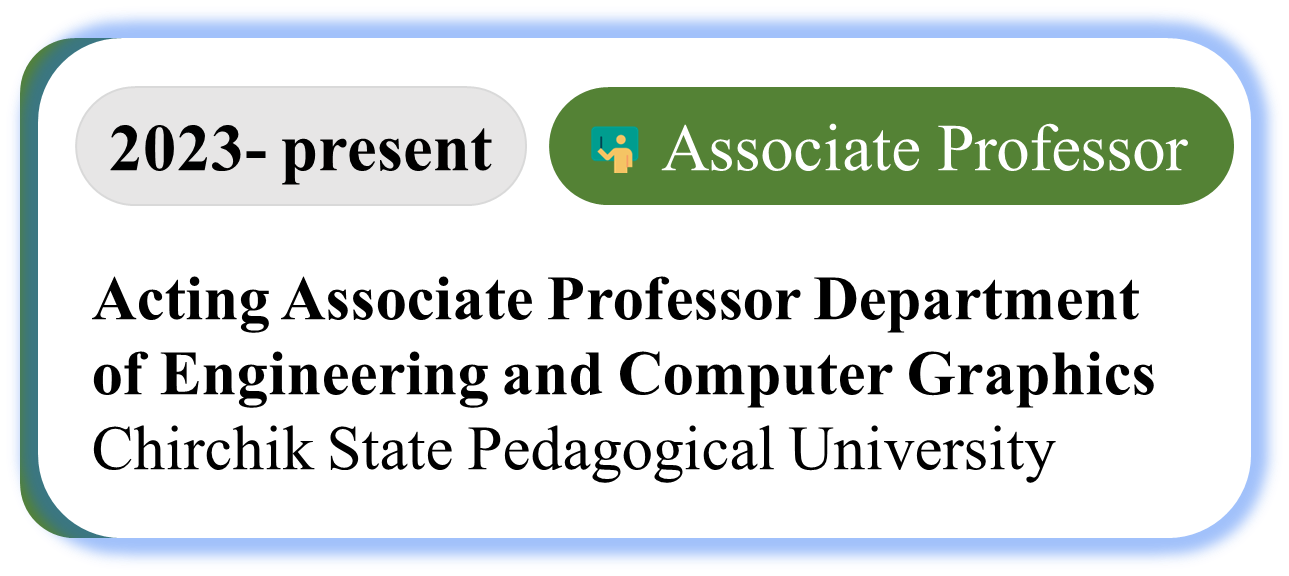 2023- present

Associate Professor

Acting Associate Professor Department of Engineering and Computer Graphics
Chirchik State Pedagogical University